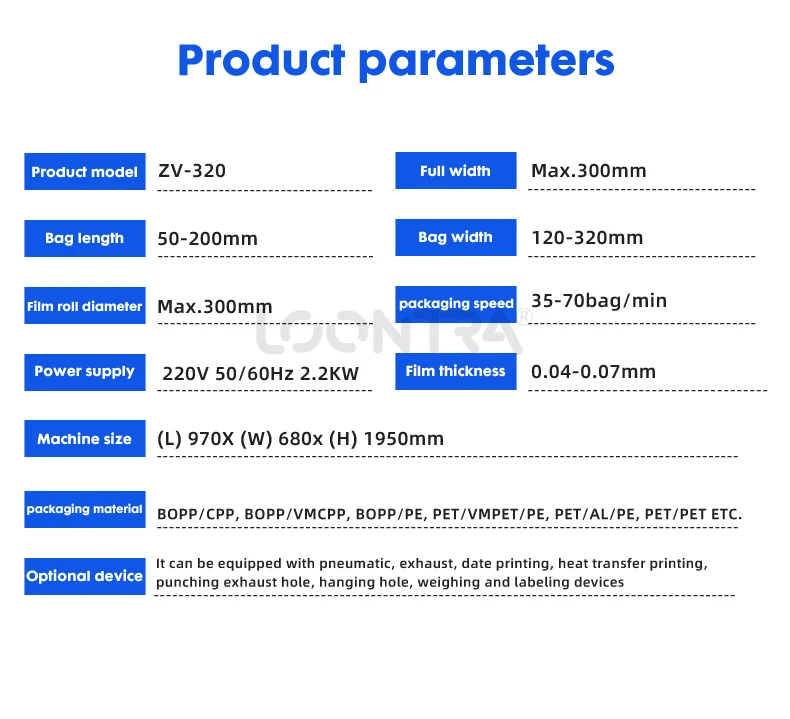 Product parameters

Product model ZV-320

Full width Max.300mm

Bag length 50-200mm

Bag width 120-320mm

Film roll diameter Max.300mm

packaging speed 35-70bag/min

LOONTRA®

Power supply 220V 50/60Hz 2.2KW

Film thickness 0.04-0.07mm

Machine size (L) 970X (W) 680x (H) 1950mm

packaging material BOPP/CPP, BOPP/VMCPP, BOPP/PE, PET/VMPET/PE, PET/AL/PE, PET/PET ETC.

Optional device It can be equipped with pneumatic, exhaust, date printing, heat transfer printing, punching exhaust hole, hanging hole, weighing and labeling devices